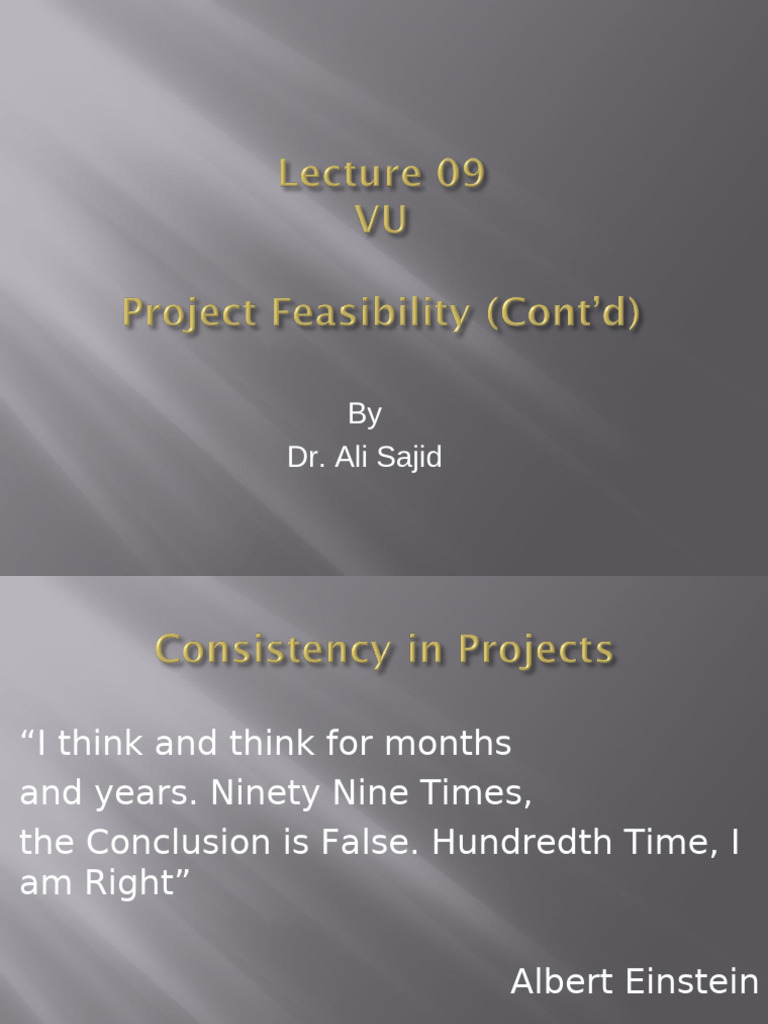 Lecture 09
VU

Project Feasibility (Cont'd)

By
Dr. Ali Sajid

Consistency in Projects

"I think and think for months and years. Ninety Nine Times, the Conclusion is False. Hundredth Time, I am Right"

Albert Einstein